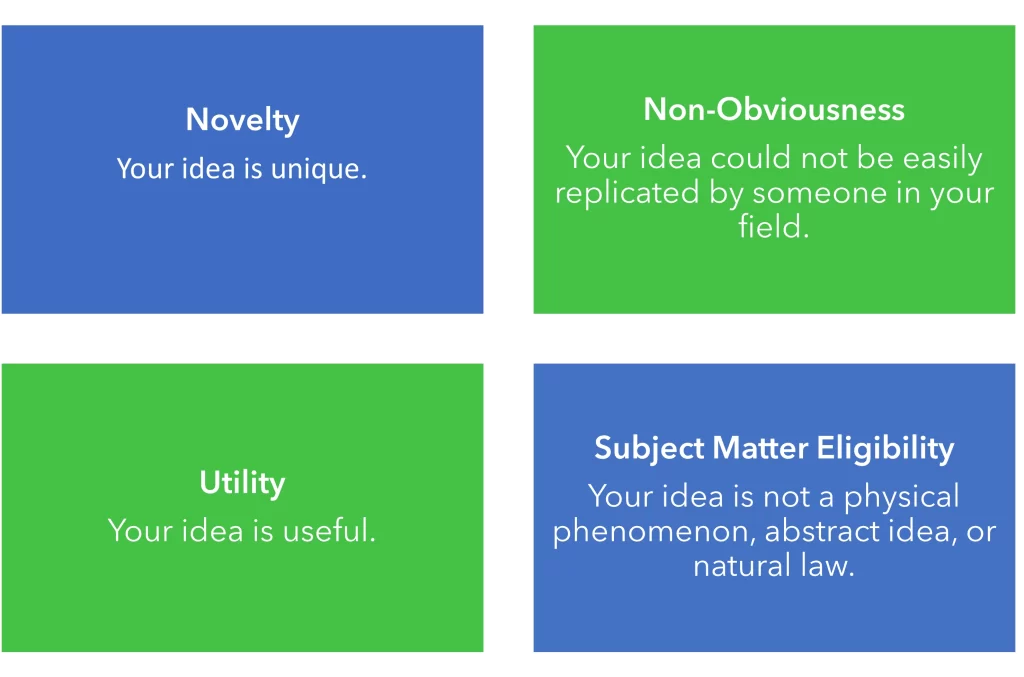 Novelty
Your idea is unique.

Non-Obviousness
Your idea could not be easily replicated by someone in your field.

Utility
Your idea is useful.

Subject Matter Eligibility
Your idea is not a physical phenomenon, abstract idea, or natural law.